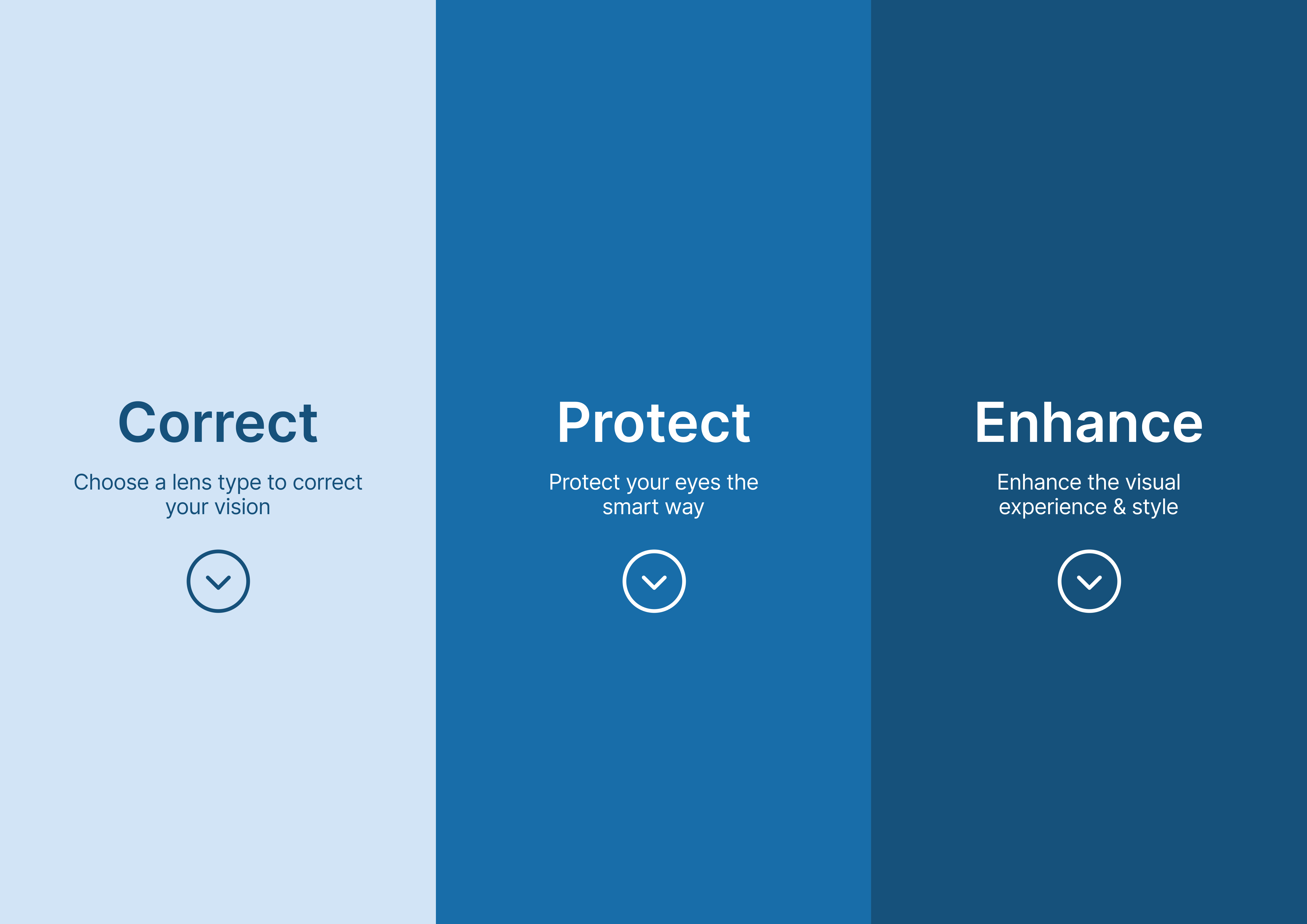 Correct

Choose a lens type to correct your vision

Protect

Protect your eyes the smart way

Enhance

Enhance the visual experience & style